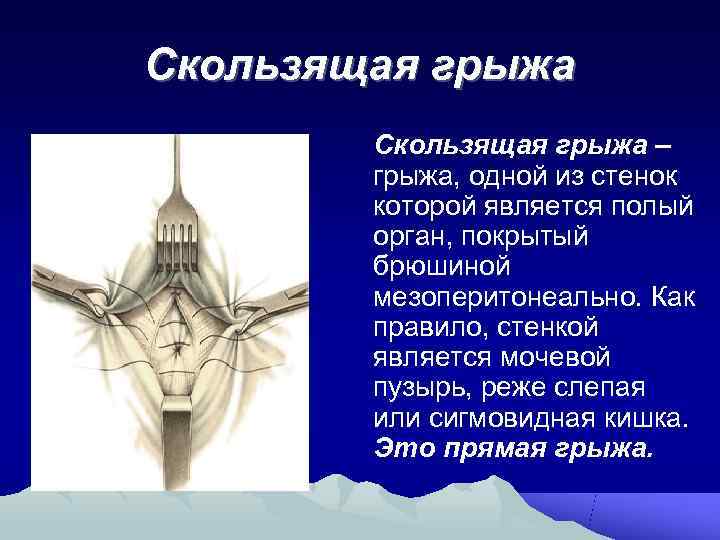 Скользящая грыжа

Скользящая грыжа – грыжа, одной из стенок которой является полый орган, покрытый брюшиной мезоперитонеально. Как правило, стенкой является мочевой пузырь, реже слепая или сигмовидная кишка. Это прямая грыжа.